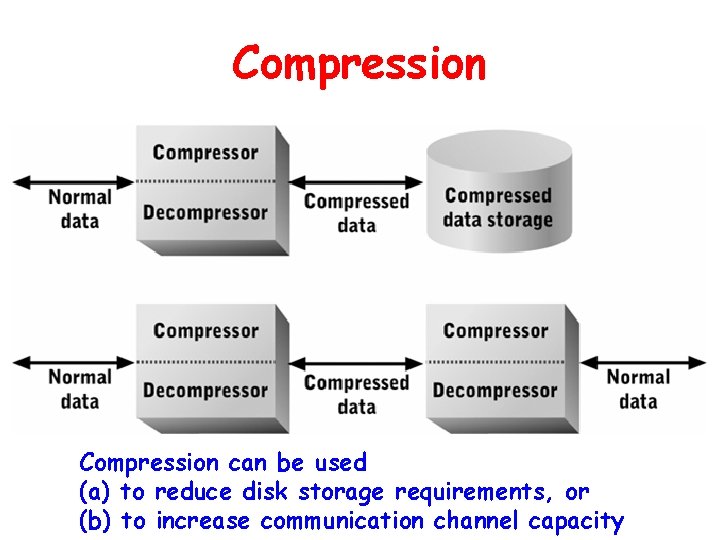 Compression

Normal data

Compressor

Decompressor

Compressed data

Compressed data storage

Normal data

Compressor

Decompressor

Compressed data

Compressor

Decompressor

Normal data

Compression can be used
(a) to reduce disk storage requirements, or
(b) to increase communication channel capacity